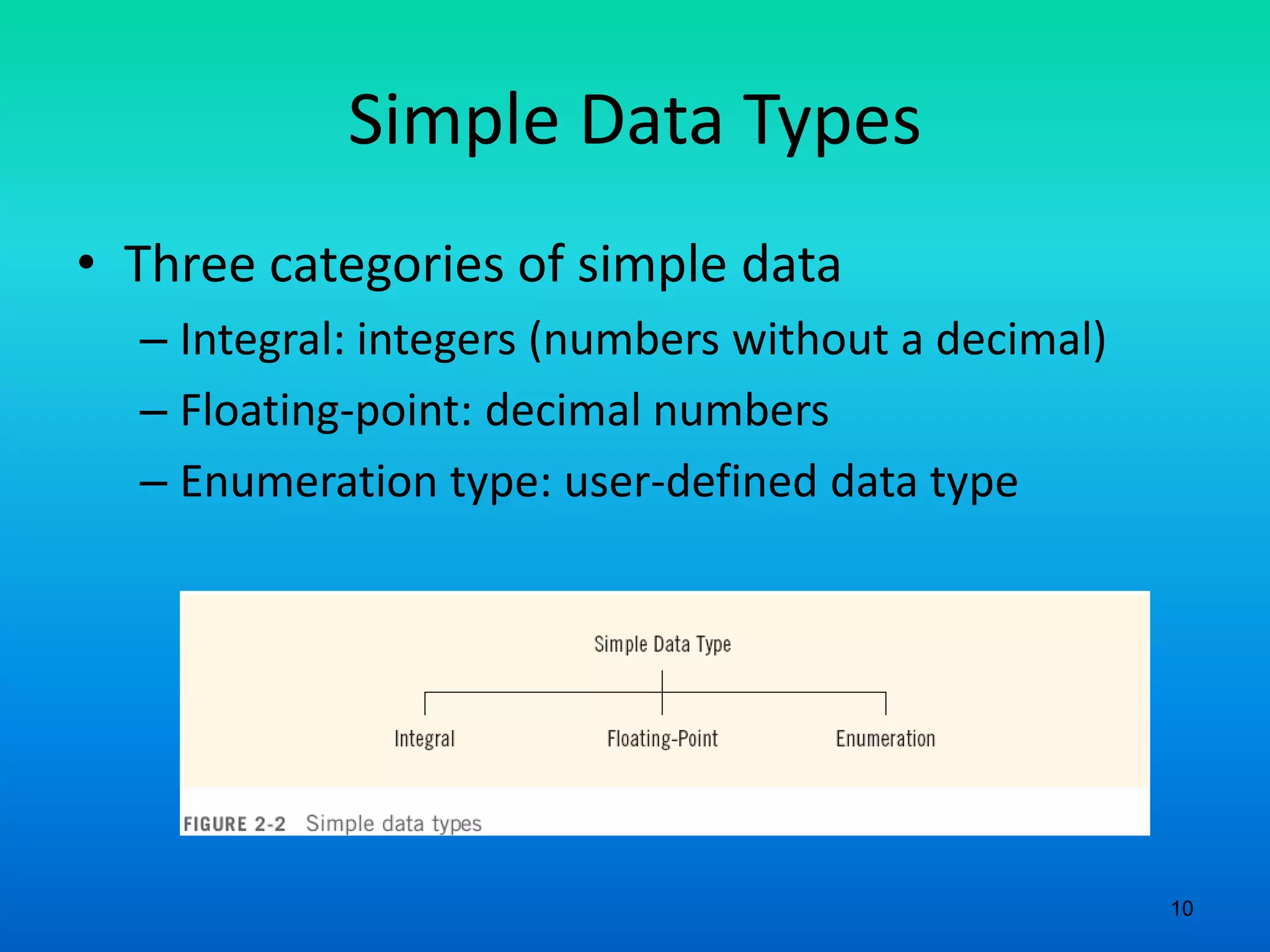 Simple Data Types

• Three categories of simple data
  – Integral: integers (numbers without a decimal)
  – Floating-point: decimal numbers
  – Enumeration type: user-defined data type

Simple Data Type

Integral
Floating-Point
Enumeration

FIGURE 2-2 Simple data types

10